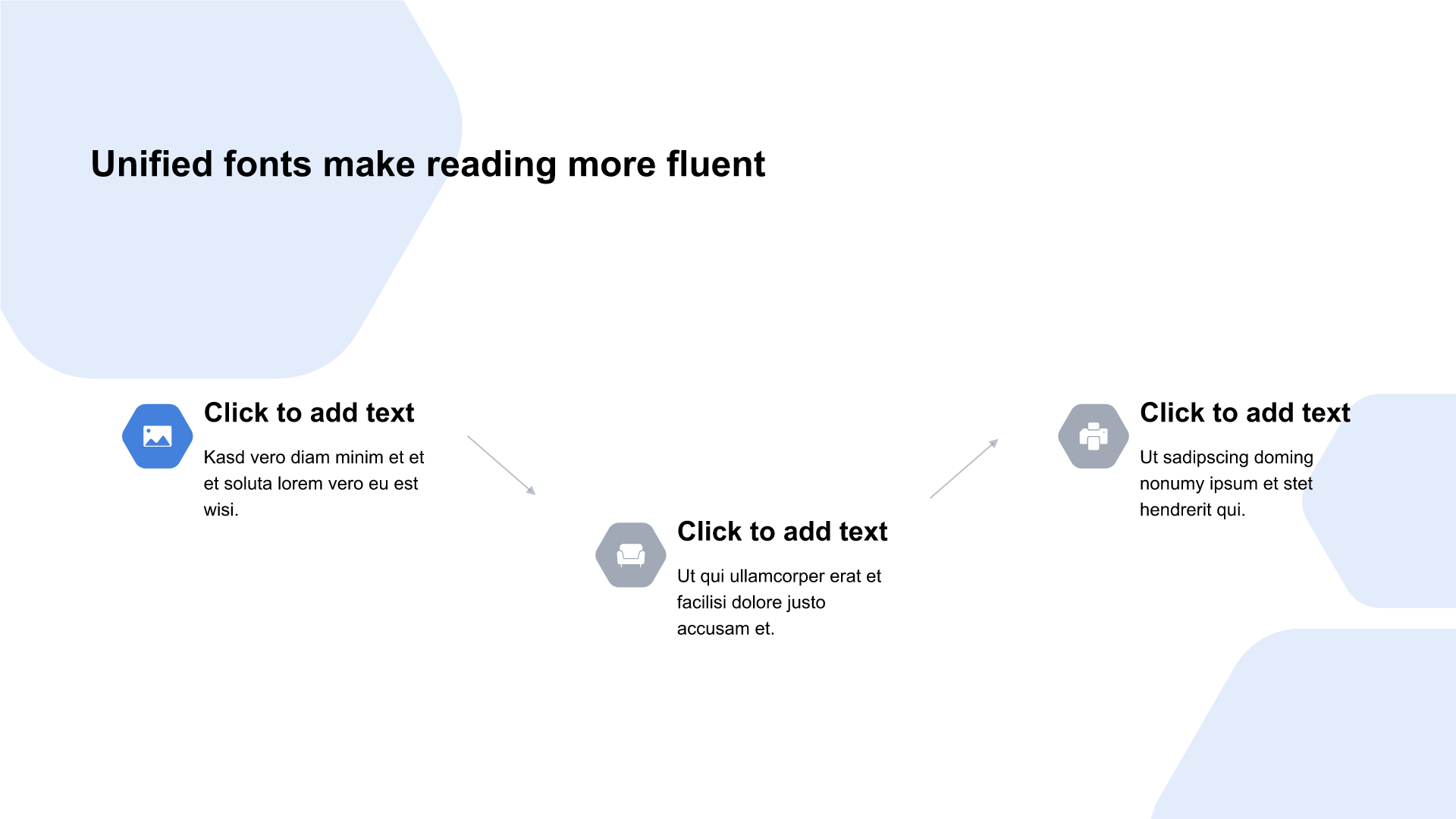 Unified fonts make reading more fluent

Click to add text

Kasd vero diam minim et et et soluta lorem vero eu est wisi.

Click to add text

Ut qui ullamcorper erat et facilisi dolore justo accusam et.

Click to add text

Ut sadipscing doming nonumy ipsum et stet hendrerit qui.